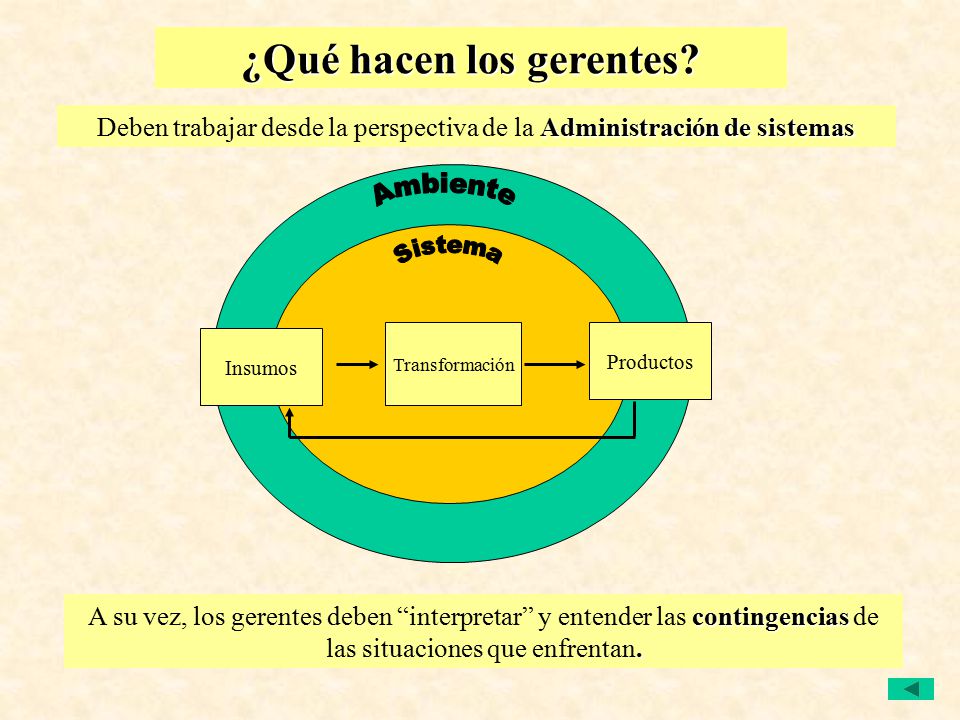 ¿Qué hacen los gerentes?

Deben trabajar desde la perspectiva de la Administración de sistemas

Ambiente

Sistema

Insumos

Transformación

Productos

A su vez, los gerentes deben “interpretar” y entender las contingencias de las situaciones que enfrentan.